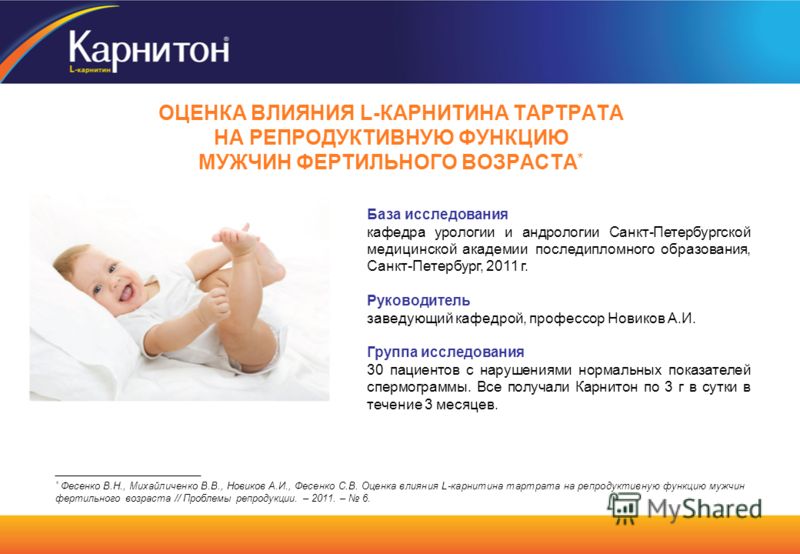 Карнитон®
L-карнитин

ОЦЕНКА ВЛИЯНИЯ L-КАРНИТИНА ТАРТРАТА НА РЕПРОДУКТИВНУЮ ФУНКЦИЮ МУЖЧИН ФЕРТИЛЬНОГО ВОЗРАСТА*

База исследования
кафедра урологии и андрологии Санкт-Петербургской медицинской академии последипломного образования, Санкт-Петербург, 2011 г.

Руководитель
заведующий кафедрой, профессор Новиков А.И.

Группа исследования
30 пациентов с нарушениями нормальных показателей спермограммы. Все получали Карнитон по 3 г в сутки в течение 3 месяцев.

* Фесенко В.Н., Михайличенко В.В., Новиков А.И., Фесенко С.В. Оценка влияния L-карнитина тартрата на репродуктивную функцию мужчин фертильного возраста // Проблемы репродукции. – 2011. – № 6.

MyShared